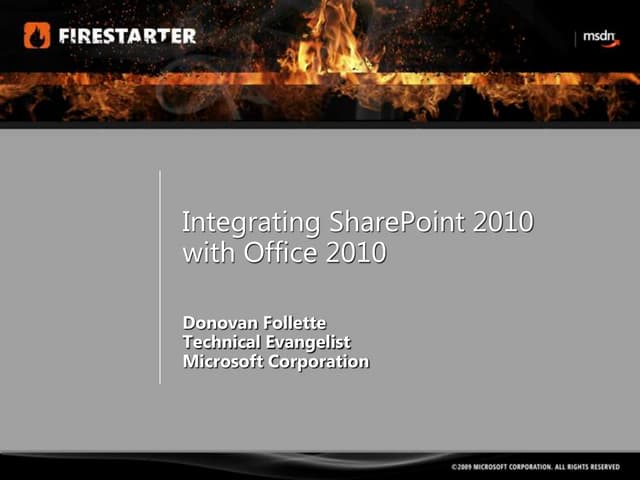 FIRESTARTER

msdn

Integrating SharePoint 2010 with Office 2010

Donovan Follette
Technical Evangelist
Microsoft Corporation

©2009 MICROSOFT CORPORATION. ALL RIGHTS RESERVED